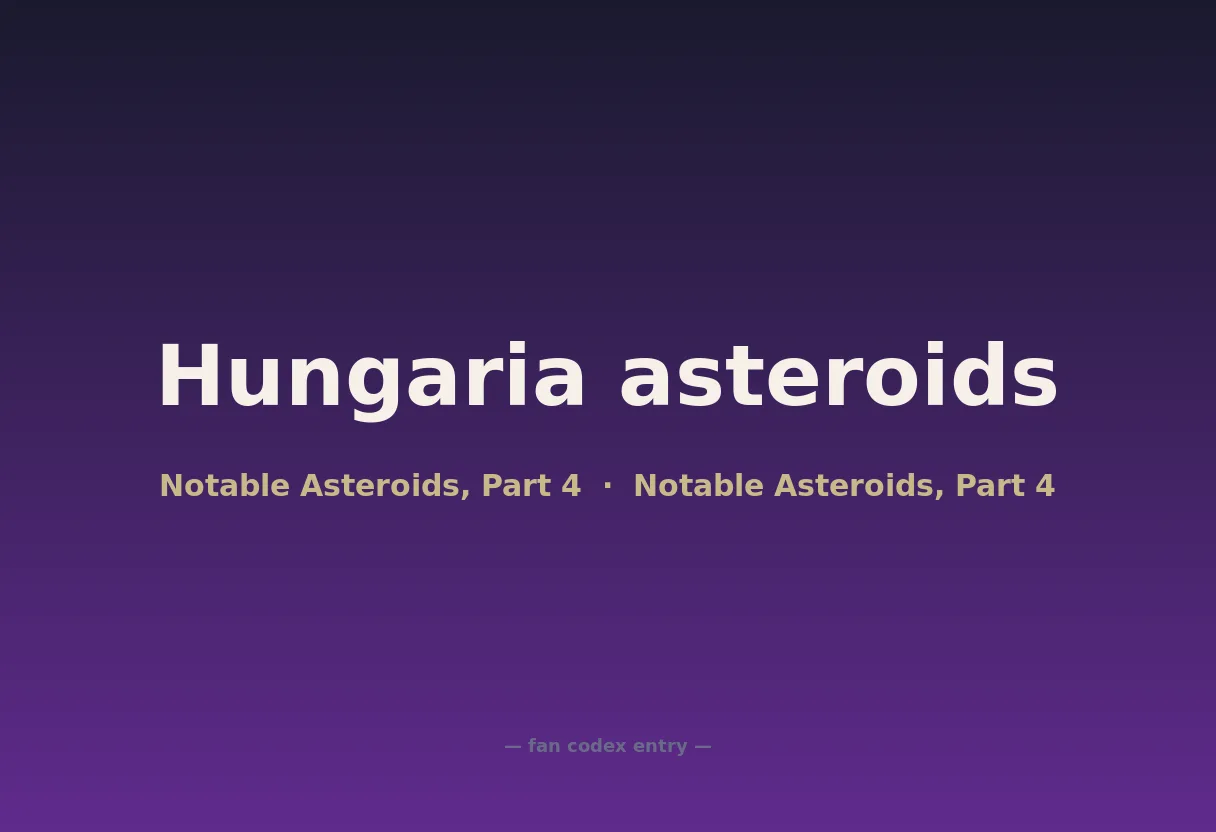 Hungaria asteroids

Notable Asteroids, Part 4 · Notable Asteroids, Part 4

— fan codex entry —